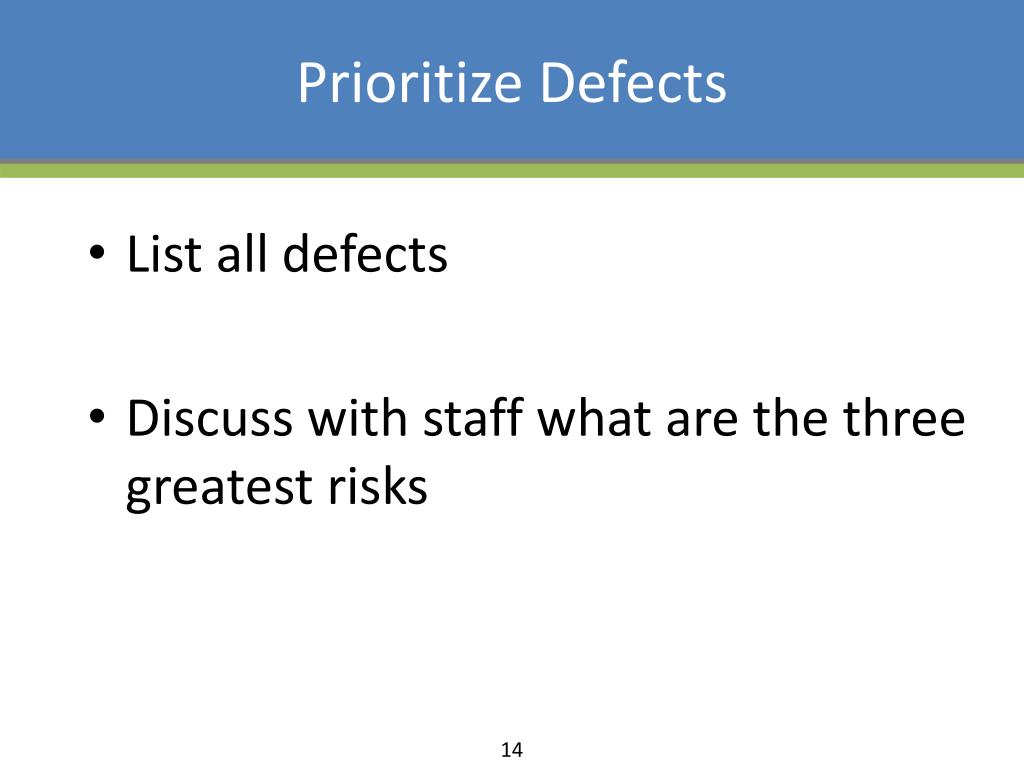 Prioritize Defects

• List all defects

• Discuss with staff what are the three greatest risks

14